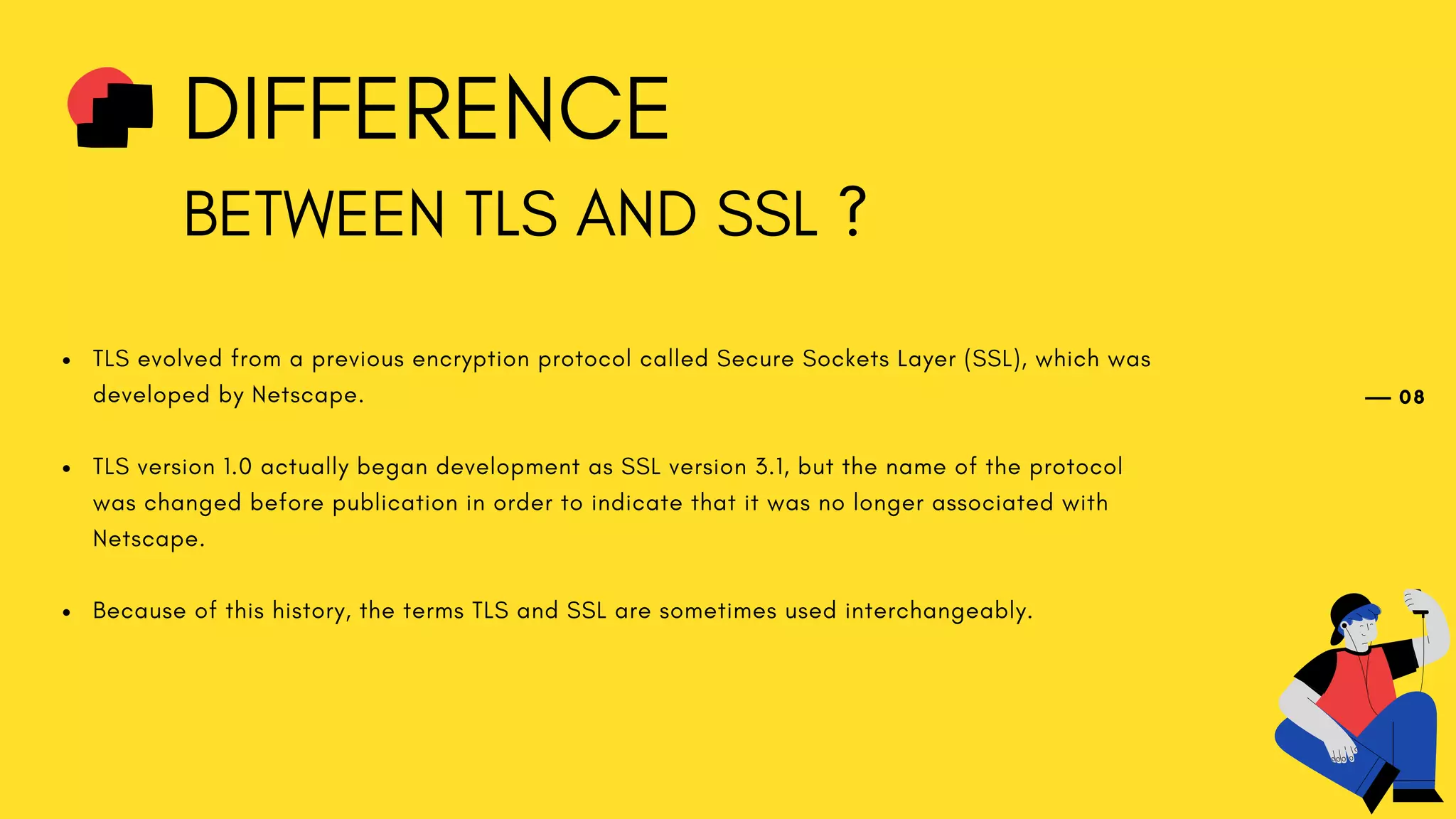 DIFFERENCE

BETWEEN TLS AND SSL ?

• TLS evolved from a previous encryption protocol called Secure Sockets Layer (SSL), which was developed by Netscape.

— 08

• TLS version 1.0 actually began development as SSL version 3.1, but the name of the protocol was changed before publication in order to indicate that it was no longer associated with Netscape.

• Because of this history, the terms TLS and SSL are sometimes used interchangeably.